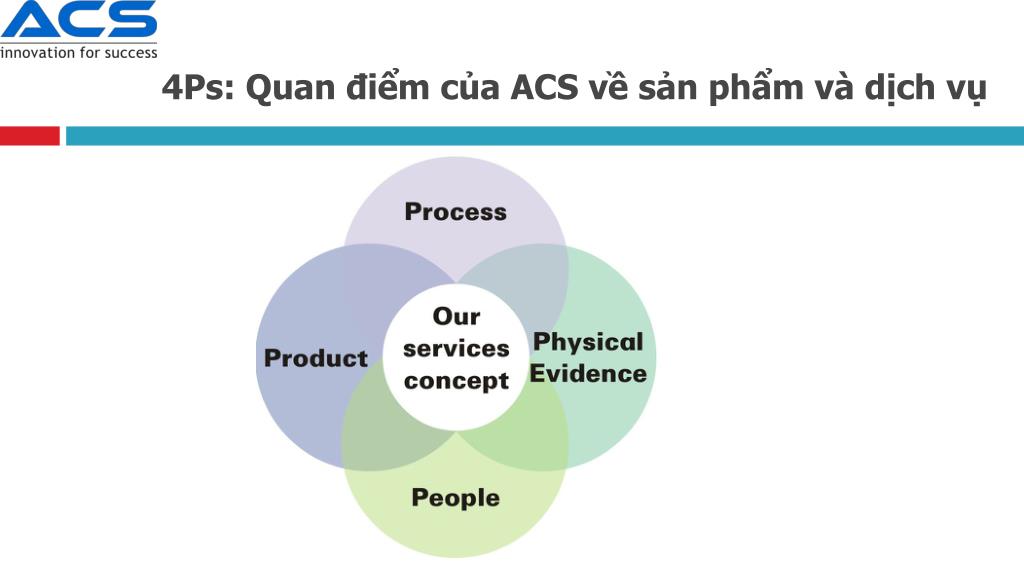 ACS
innovation for success

4Ps: Quan điểm của ACS về sản phẩm và dịch vụ

Process

Product

Our services concept

Physical Evidence

People